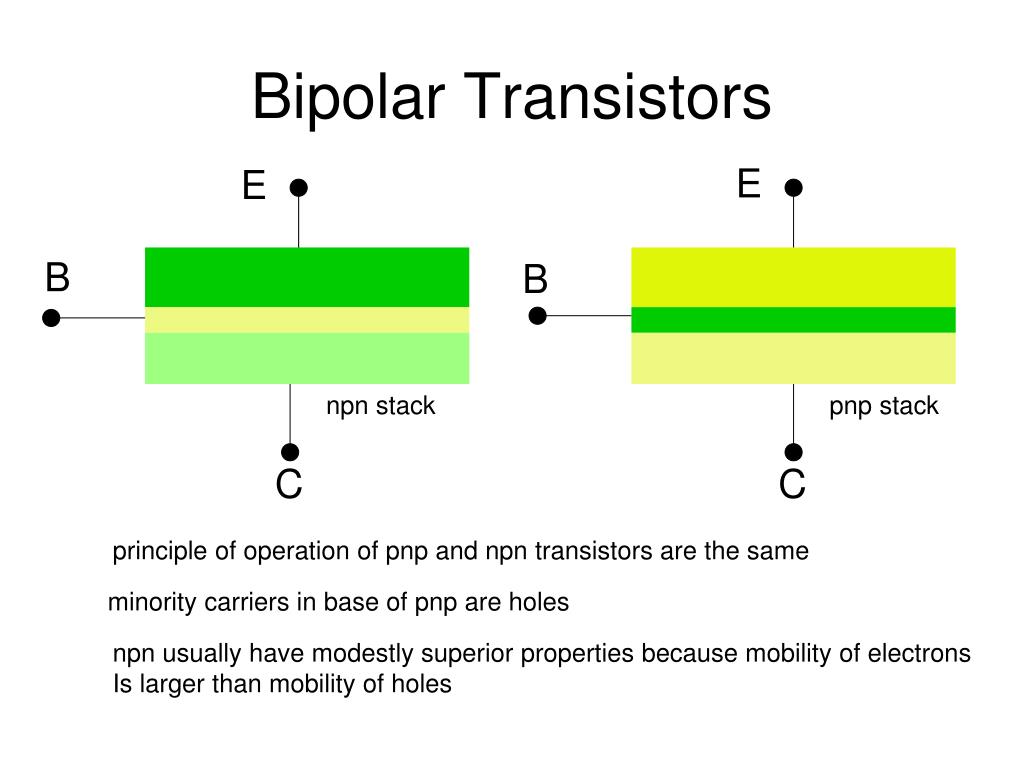 Bipolar Transistors

E

B

npn stack

C

E

B

pnp stack

C

principle of operation of pnp and npn transistors are the same

minority carriers in base of pnp are holes

npn usually have modestly superior properties because mobility of electrons Is larger than mobility of holes